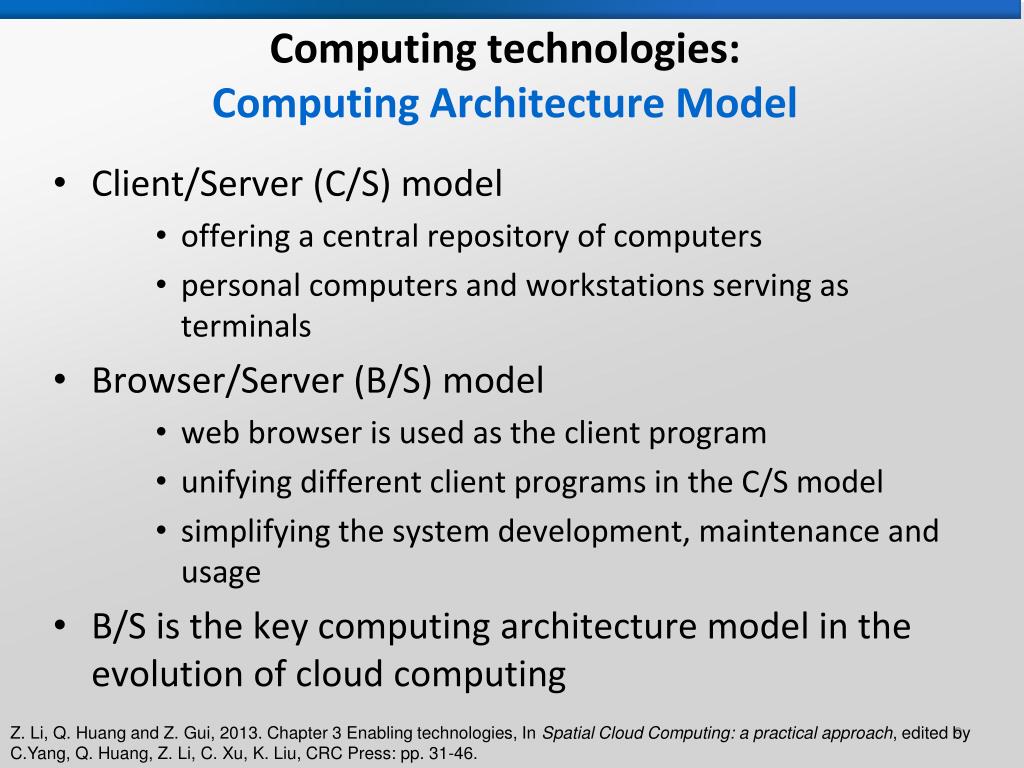 Computing technologies:
Computing Architecture Model

• Client/Server (C/S) model
  • offering a central repository of computers
  • personal computers and workstations serving as terminals
• Browser/Server (B/S) model
  • web browser is used as the client program
  • unifying different client programs in the C/S model
  • simplifying the system development, maintenance and usage
• B/S is the key computing architecture model in the evolution of cloud computing

Z. Li, Q. Huang and Z. Gui, 2013. Chapter 3 Enabling technologies, In Spatial Cloud Computing: a practical approach, edited by C.Yang, Q. Huang, Z. Li, C. Xu, K. Liu, CRC Press: pp. 31-46.